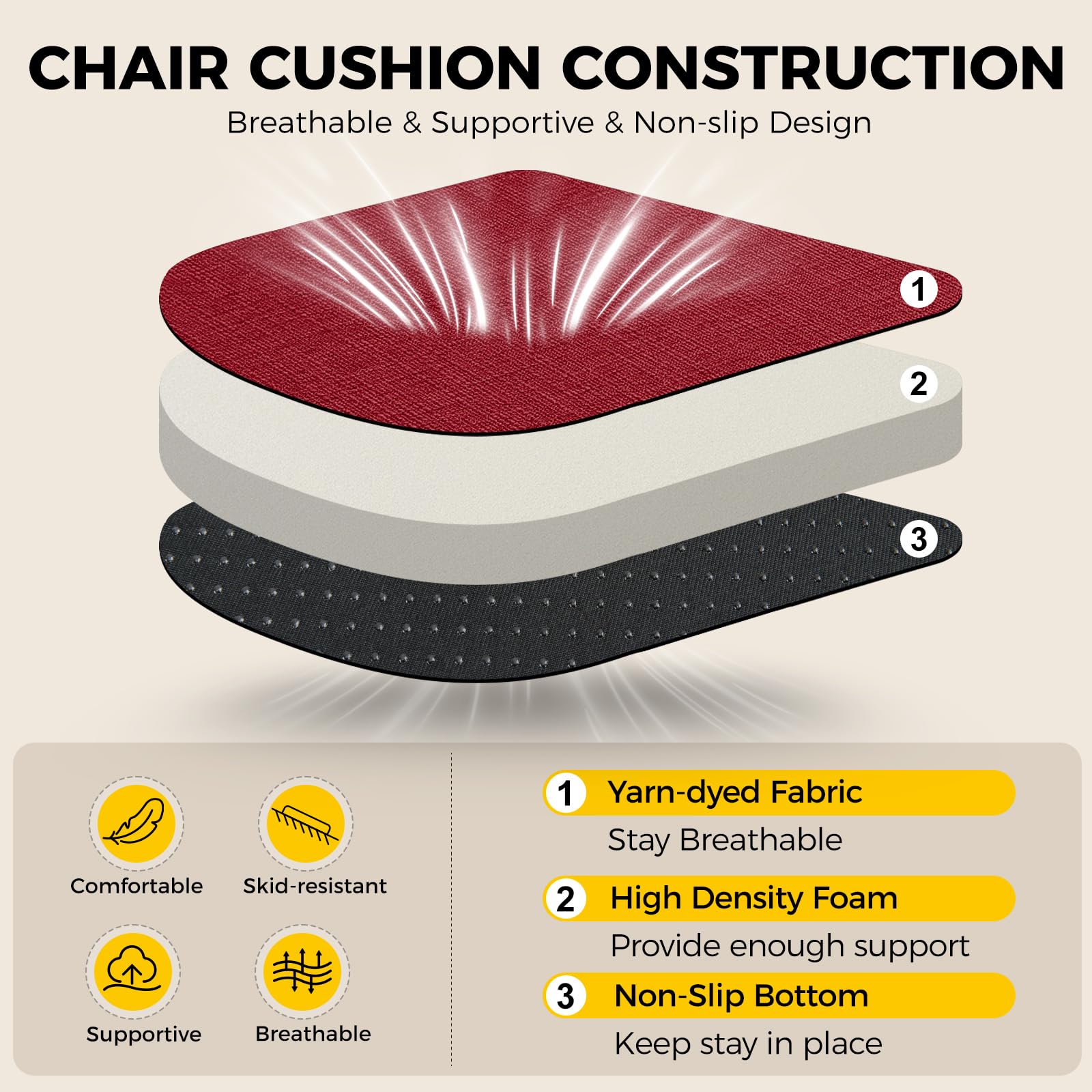 CHAIR CUSHION CONSTRUCTION

Breathable & Supportive & Non-slip Design

1

2

3

Comfortable

Skid-resistant

Supportive

Breathable

1 Yarn-dyed Fabric

Stay Breathable

2 High Density Foam

Provide enough support

3 Non-Slip Bottom

Keep stay in place